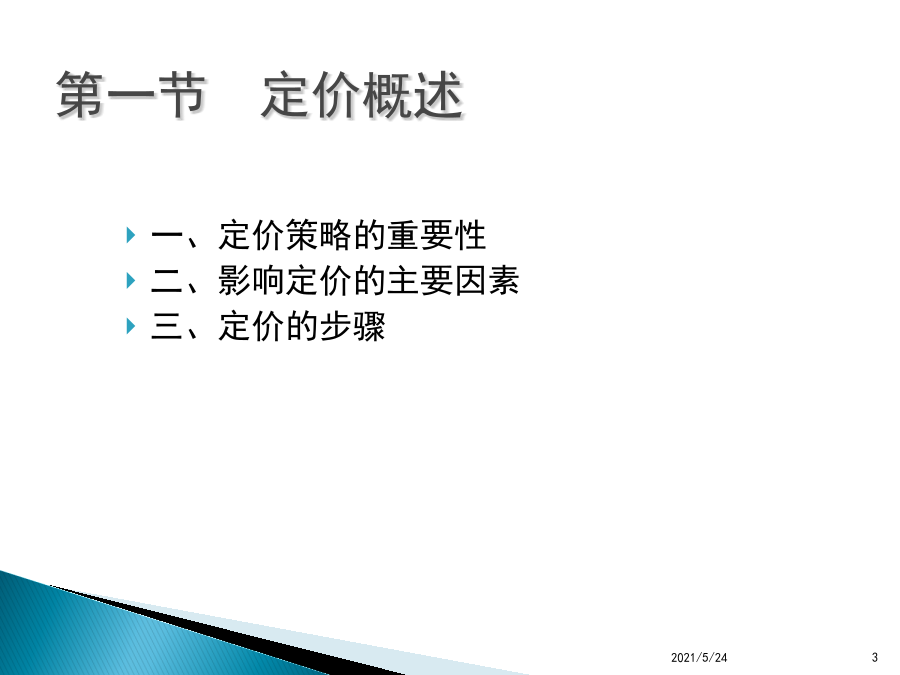 第一节　定价概述

一、定价策略的重要性
二、影响定价的主要因素
三、定价的步骤

2021/5/24

3